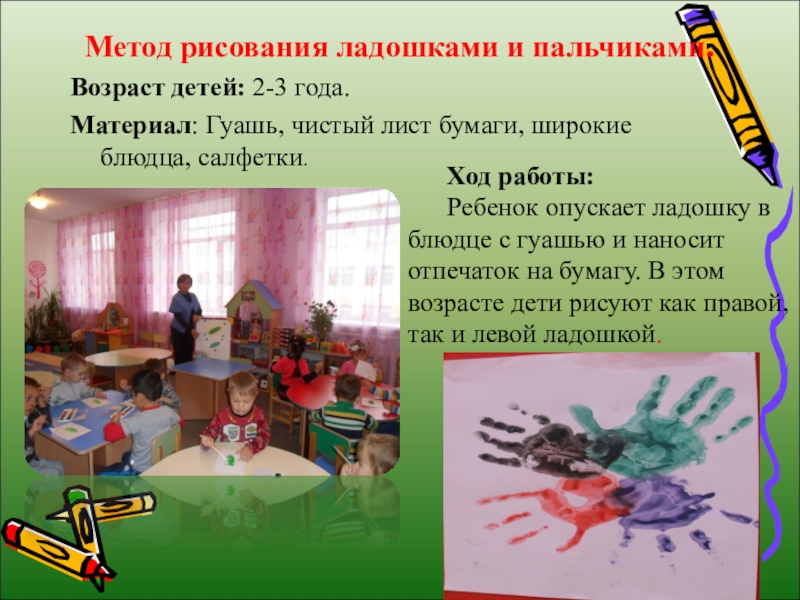 Метод рисования ладошками и пальчиками.

Возраст детей: 2-3 года.

Материал: Гуашь, чистый лист бумаги, широкие блюдца, салфетки.

Ход работы:

Ребенок опускает ладошку в блюдце с гуашью и наносит отпечаток на бумагу. В этом возрасте дети рисуют как правой, так и левой ладошкой.